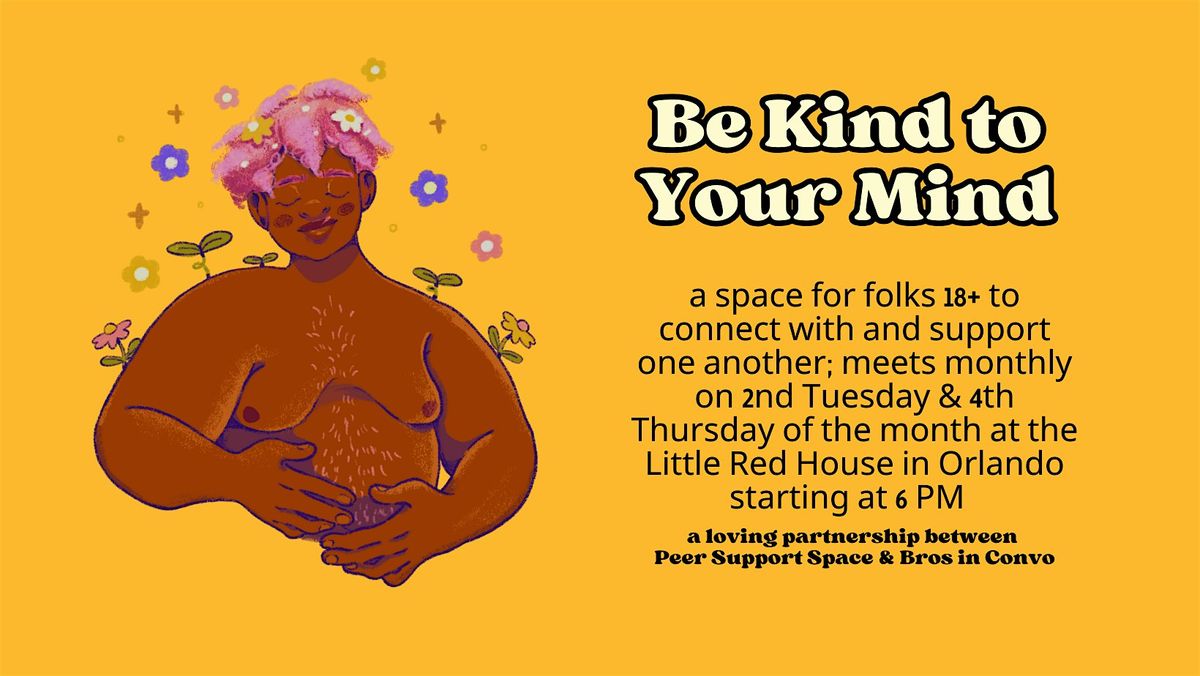 Be Kind to
Your Mind

a space for folks 18+ to connect with and support one another; meets monthly on 2nd Tuesday & 4th Thursday of the month at the Little Red House in Orlando starting at 6 PM

a loving partnership between
Peer Support Space & Bros in Convo